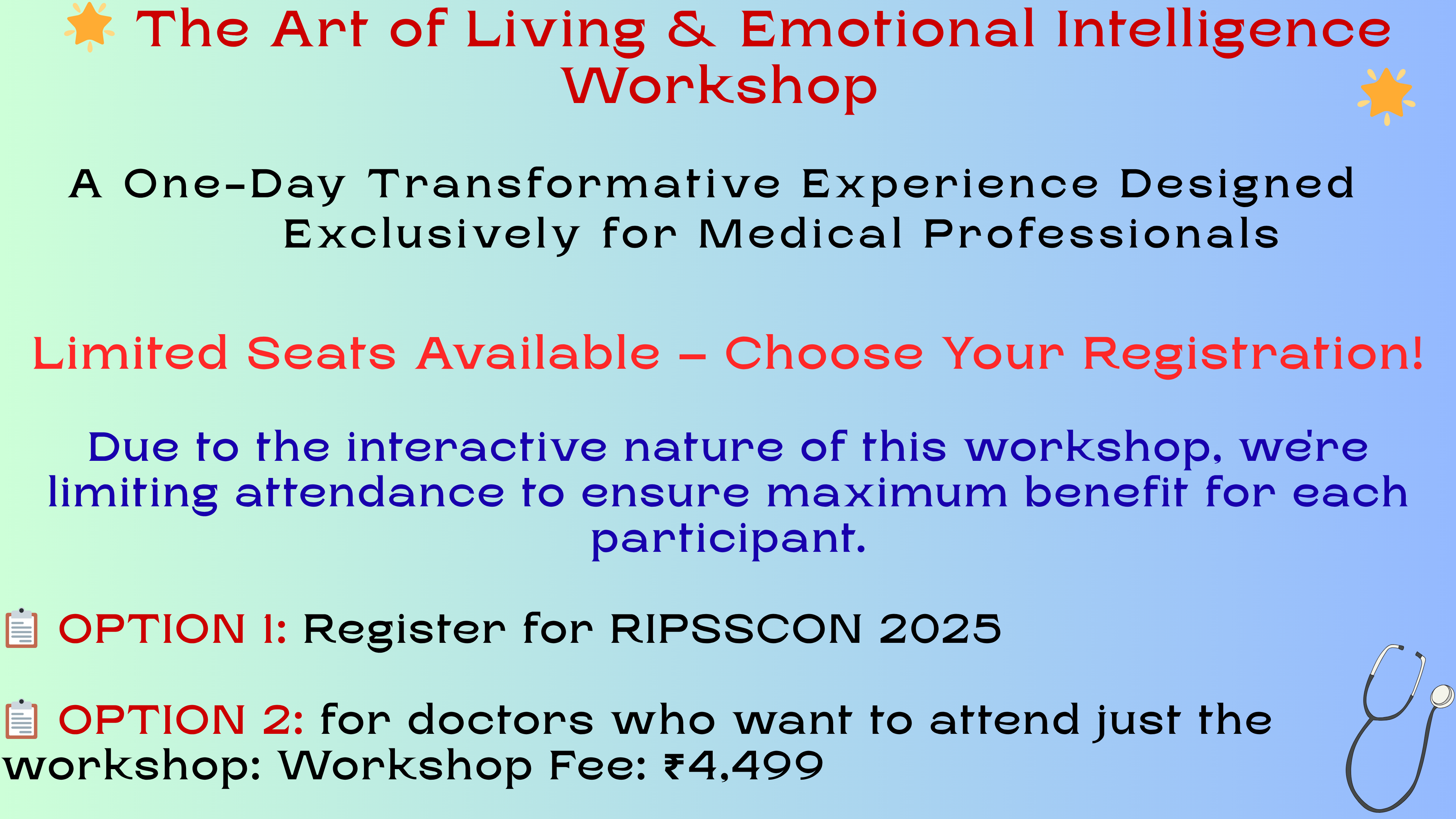 The Art of Living & Emotional Intelligence Workshop

A One-Day Transformative Experience Designed Exclusively for Medical Professionals

Limited Seats Available – Choose Your Registration!

Due to the interactive nature of this workshop, we're limiting attendance to ensure maximum benefit for each participant.

OPTION 1: Register for RIPSSCON 2025

OPTION 2: for doctors who want to attend just the workshop: Workshop Fee: ₹4,499